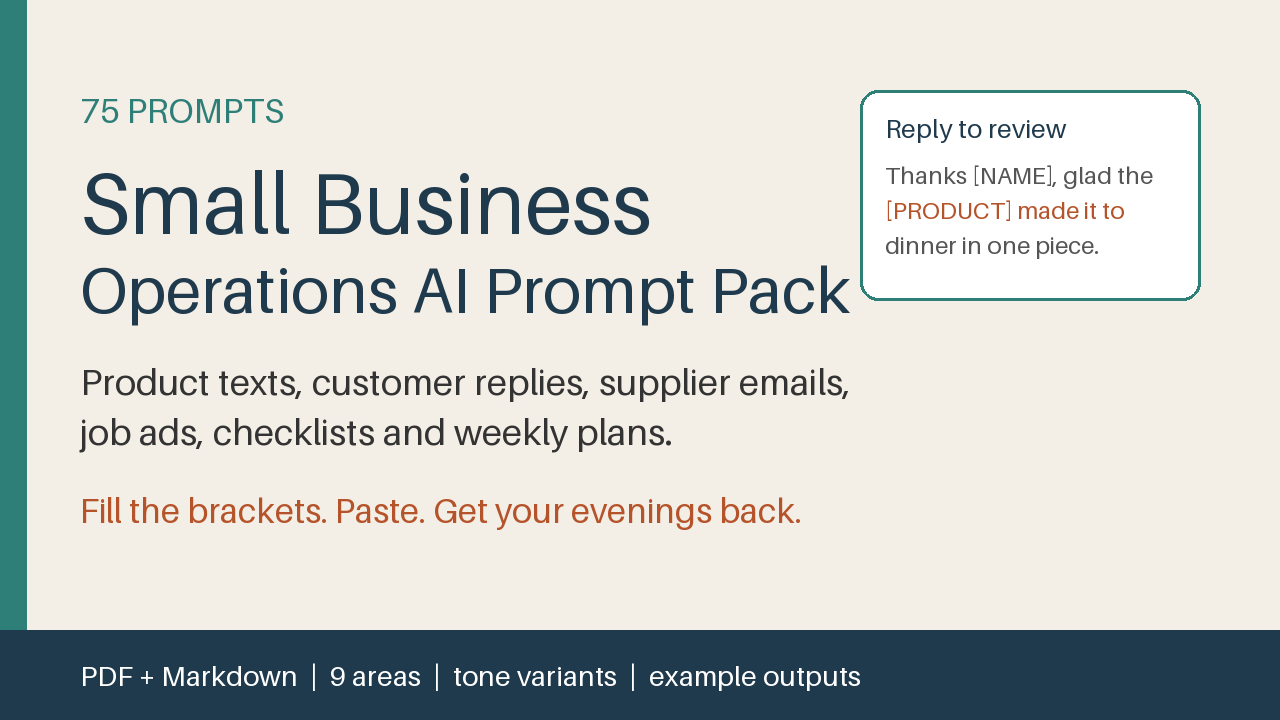 75 PROMPTS

Small Business
Operations AI Prompt Pack

Product texts, customer replies, supplier emails, job ads, checklists and weekly plans.

Fill the brackets. Paste. Get your evenings back.

Reply to review

Thanks [NAME], glad the [PRODUCT] made it to dinner in one piece.

PDF + Markdown | 9 areas | tone variants | example outputs